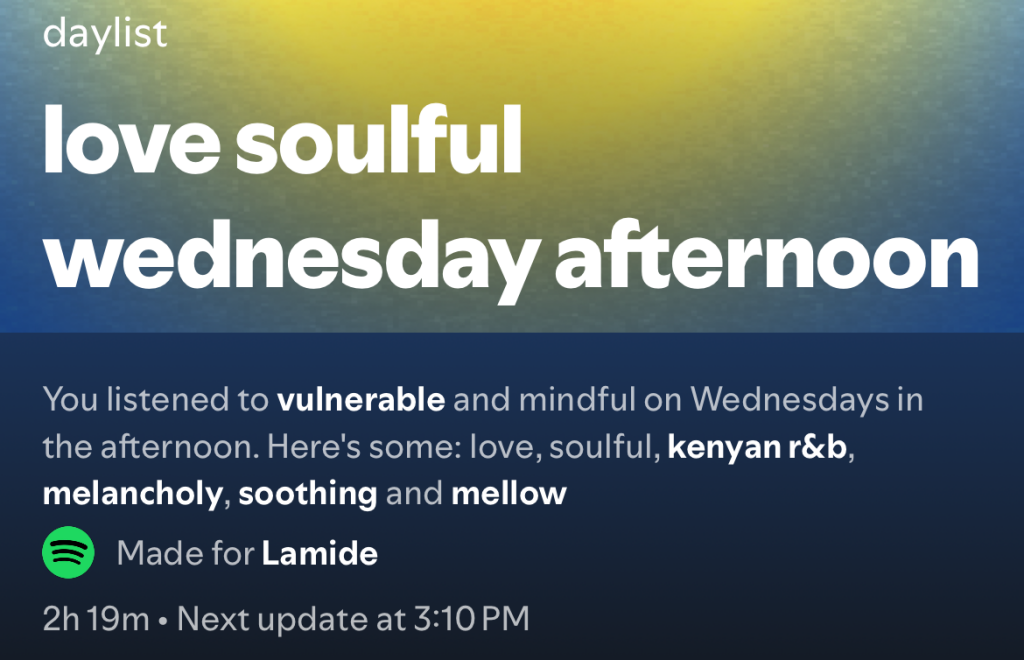 daylist

love soulful wednesday afternoon

You listened to vulnerable and mindful on Wednesdays in the afternoon. Here's some: love, soulful, kenyan r&b, melancholy, soothing and mellow

Made for Lamide

2h 19m • Next update at 3:10 PM